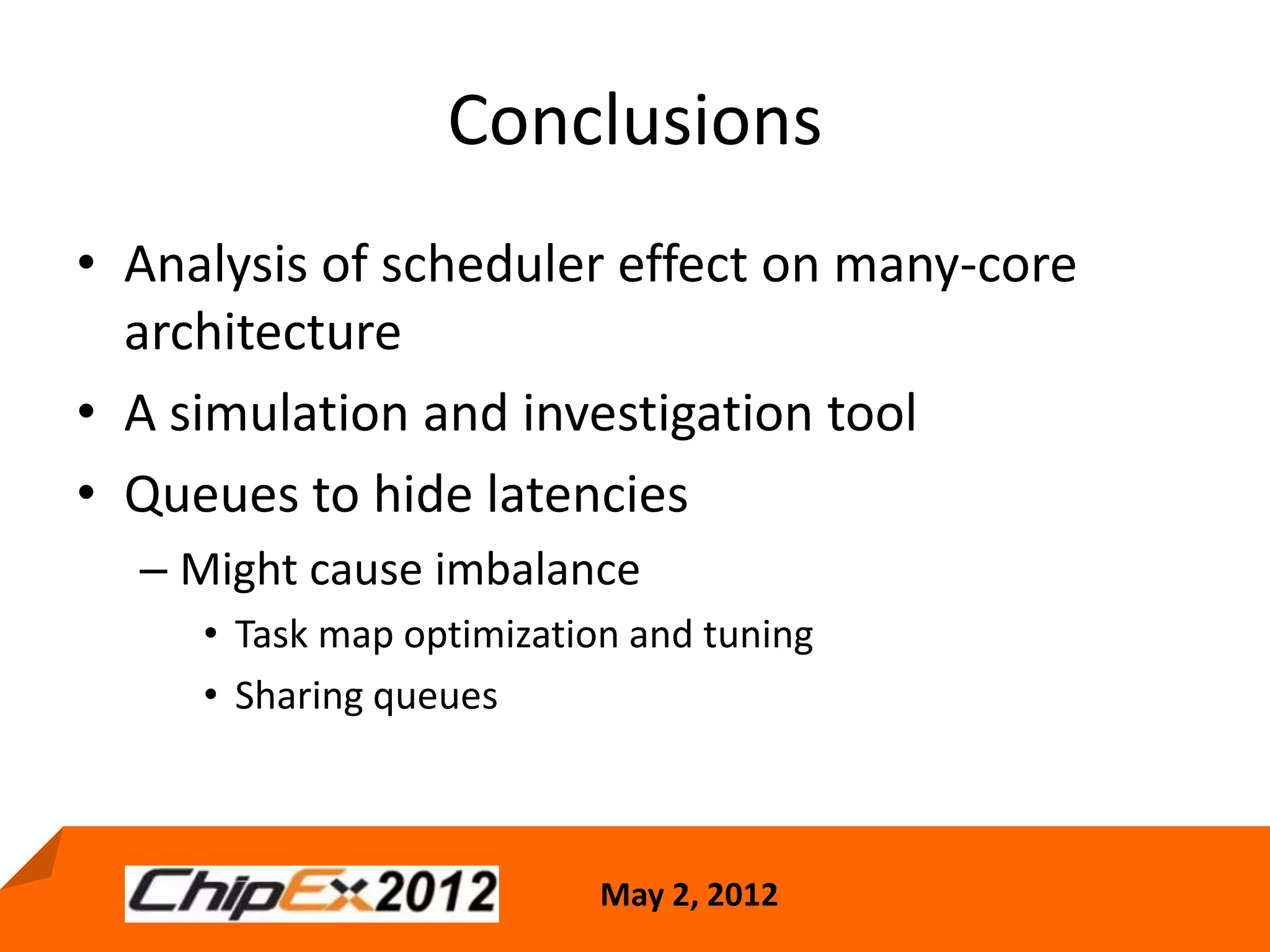 Conclusions

• Analysis of scheduler effect on many-core architecture
• A simulation and investigation tool
• Queues to hide latencies
– Might cause imbalance
• Task map optimization and tuning
• Sharing queues

ChipEx2012

May 2, 2012